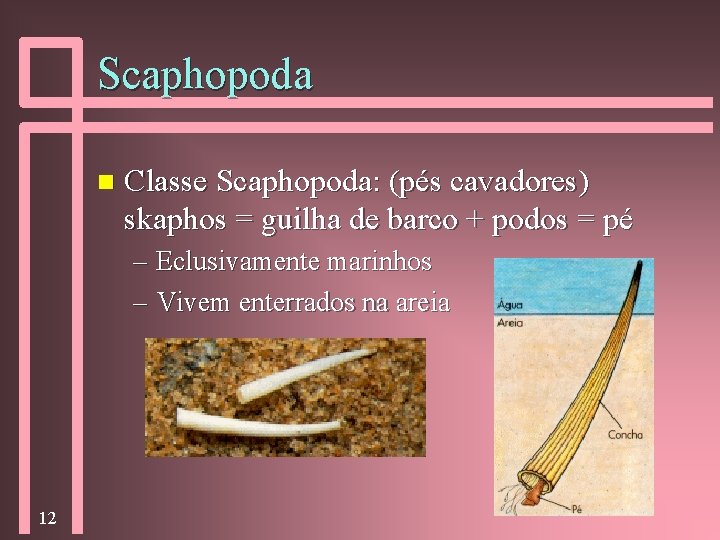 Scaphopoda

Classe Scaphopoda: (pés cavadores) skaphos = guilha de barco + podos = pé

– Eclusivamente marinhos

– Vivem enterrados na areia

Água

Areia

Concha

Pé

12